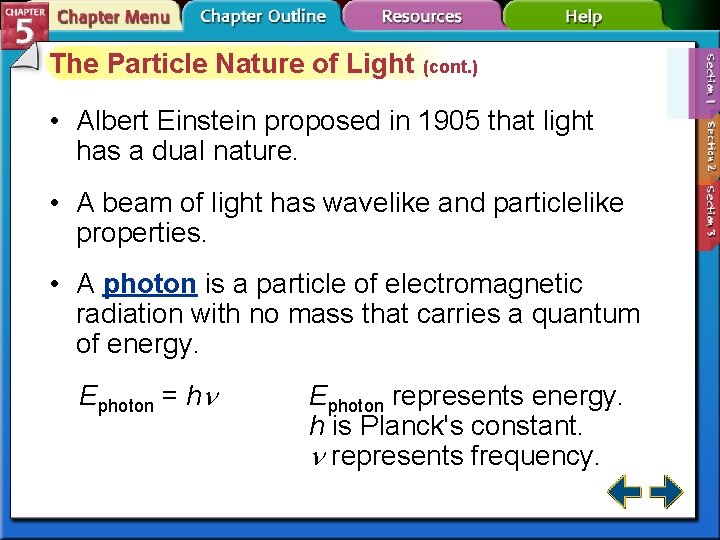 CHAPTER 5

Chapter Menu

Chapter Outline

Resources

Help

Section 1

Section 2

Section 3

The Particle Nature of Light (cont.)

• Albert Einstein proposed in 1905 that light has a dual nature.

• A beam of light has wavelike and particlelike properties.

• A photon is a particle of electromagnetic radiation with no mass that carries a quantum of energy.

$E_{photon} = h\nu$

$E_{photon}$ represents energy.
$h$ is Planck's constant.
$\nu$ represents frequency.